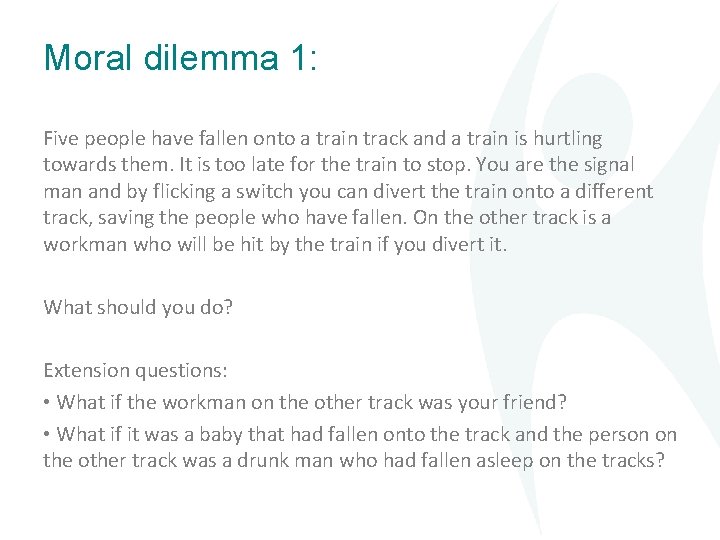 Moral dilemma 1:

Five people have fallen onto a train track and a train is hurtling towards them. It is too late for the train to stop. You are the signal man and by flicking a switch you can divert the train onto a different track, saving the people who have fallen. On the other track is a workman who will be hit by the train if you divert it.

What should you do?

Extension questions:
• What if the workman on the other track was your friend?
• What if it was a baby that had fallen onto the track and the person on the other track was a drunk man who had fallen asleep on the tracks?